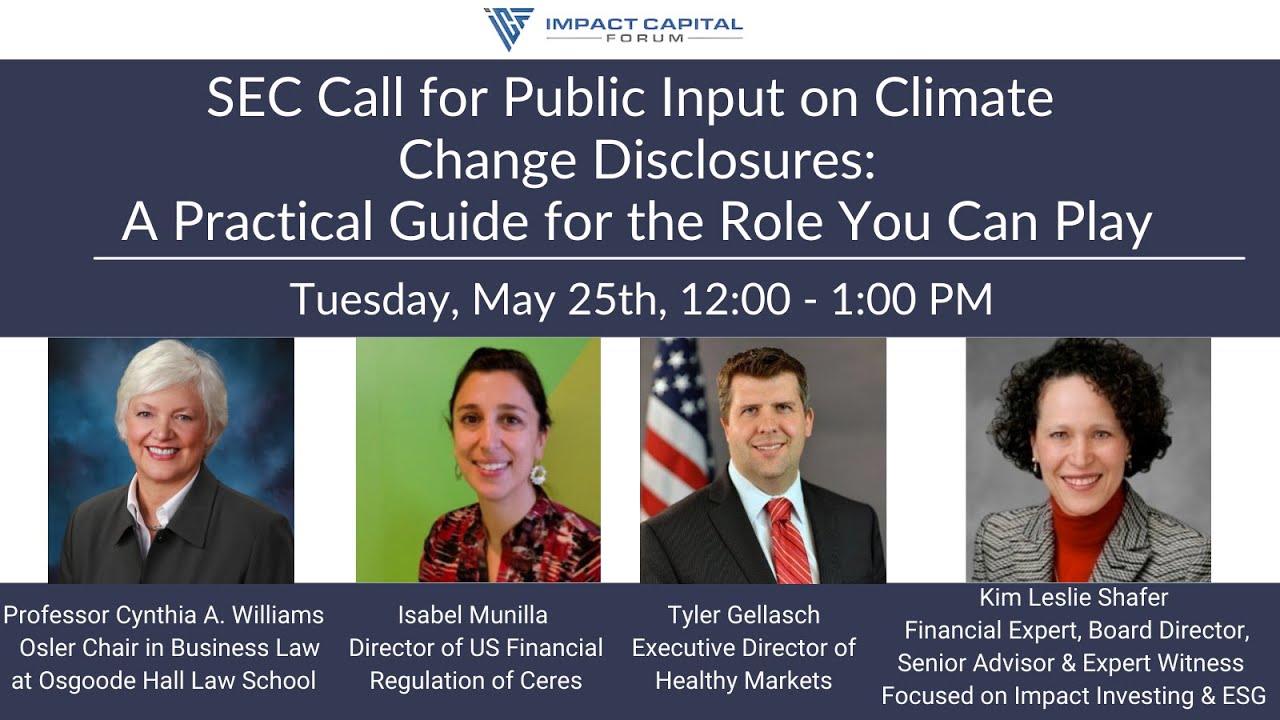 IMPACT CAPITAL FORUM

SEC Call for Public Input on Climate Change Disclosures: A Practical Guide for the Role You Can Play

Tuesday, May 25th, 12:00 - 1:00 PM

Professor Cynthia A. Williams
Osler Chair in Business Law at Osgoode Hall Law School

Isabel Munilla
Director of US Financial Regulation of Ceres

Tyler Gellasch
Executive Director of Healthy Markets

Kim Leslie Shafer
Financial Expert, Board Director, Senior Advisor & Expert Witness Focused on Impact Investing & ESG